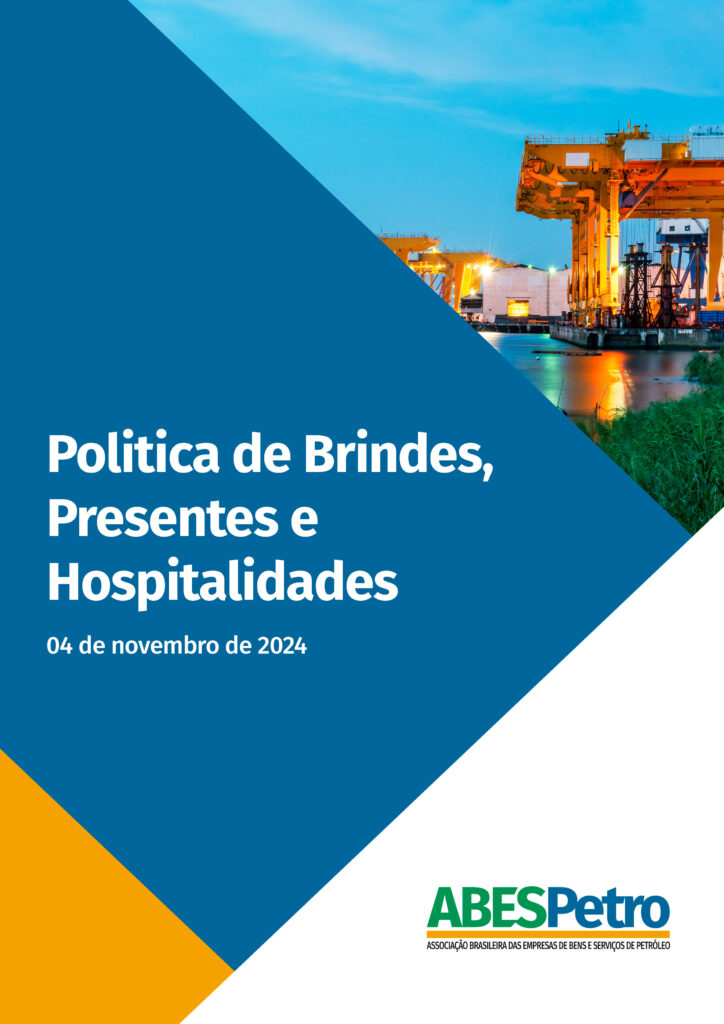 Politica de Brindes, Presentes e Hospitalidades

04 de novembro de 2024

ABESPetro
ASSOCIAÇÃO BRASILEIRA DAS EMPRESAS DE BENS E SERVIÇOS DE PETRÓLEO